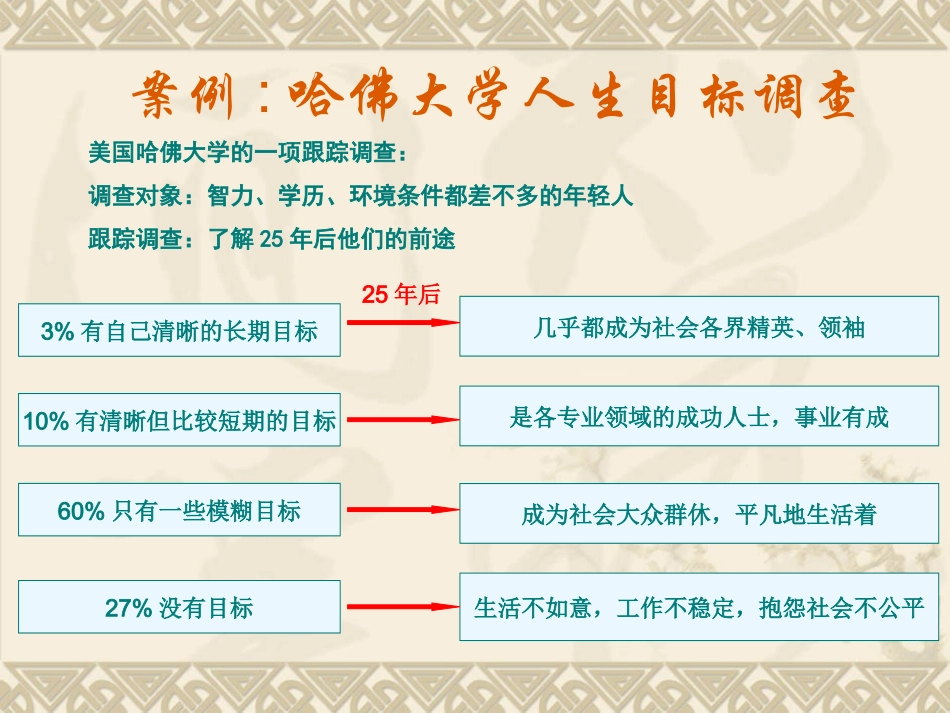 案例：哈佛大学人生目标调查

美国哈佛大学的一项跟踪调查：

调查对象：智力、学历、环境条件都差不多的年轻人

跟踪调查：了解 25 年后他们的前途

25 年后

3% 有自己清晰的长期目标

几乎都成为社会各界精英、领袖

10% 有清晰但比较短期的目标

是各专业领域的成功人士，事业有成

60% 只有一些模糊目标

成为社会大众群休，平凡地生活着

27% 没有目标

生活不如意，工作不稳定，抱怨社会不公平